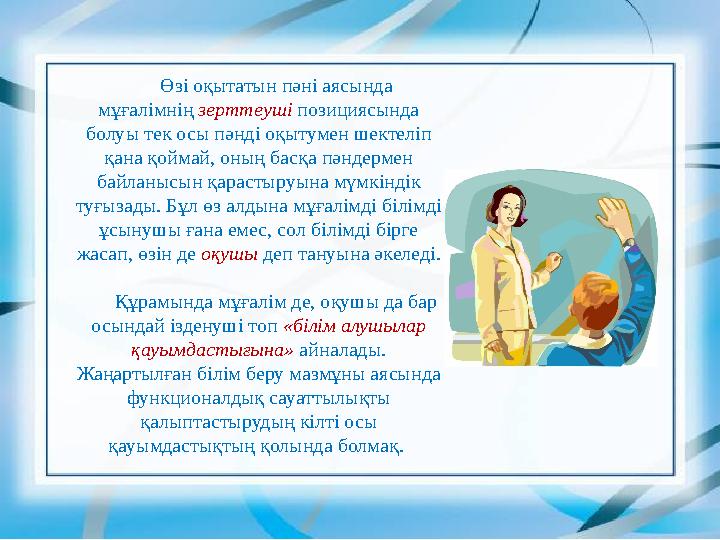 Өзі оқытатын пәні аясында мұғалімнің зерттеуші позициясында болуы тек осы пәнді оқытумен шектеліп қана қоймай, оның басқа пәндермен байланысын қарастыруына мүмкіндік туғызады. Бұл өз алдына мұғалімді білімді ұсынушы ғана емес, сол білімді бірге жасап, өзін де оқушы деп тануына әкеледі.

Құрамында мұғалім де, оқушы да бар осындай ізденуші топ «білім алушылар қауымдастығына» айналады. Жаңартылған білім беру мазмұны аясында функционалдық сауаттылықты қалыптастырудың кілті осы қауымдастықтың қолында болмақ.